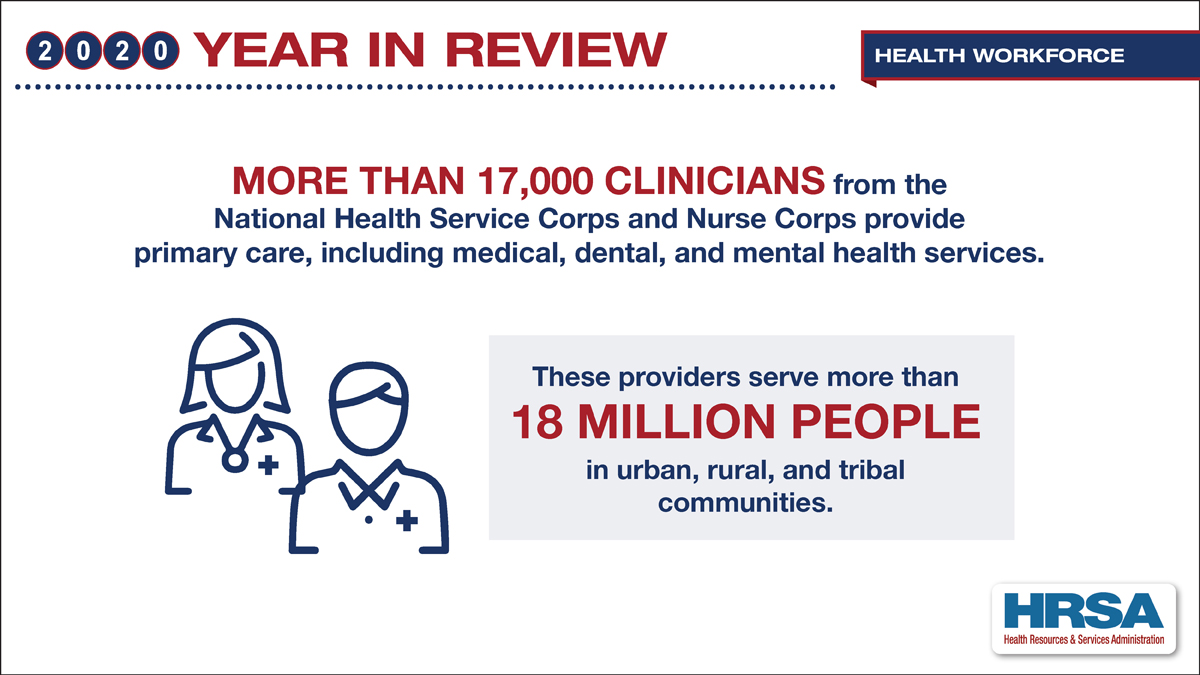 2020 YEAR IN REVIEW

HEALTH WORKFORCE

MORE THAN 17,000 CLINICIANS from the National Health Service Corps and Nurse Corps provide primary care, including medical, dental, and mental health services.

These providers serve more than 18 MILLION PEOPLE in urban, rural, and tribal communities.

HRSA
Health Resources & Services Administration